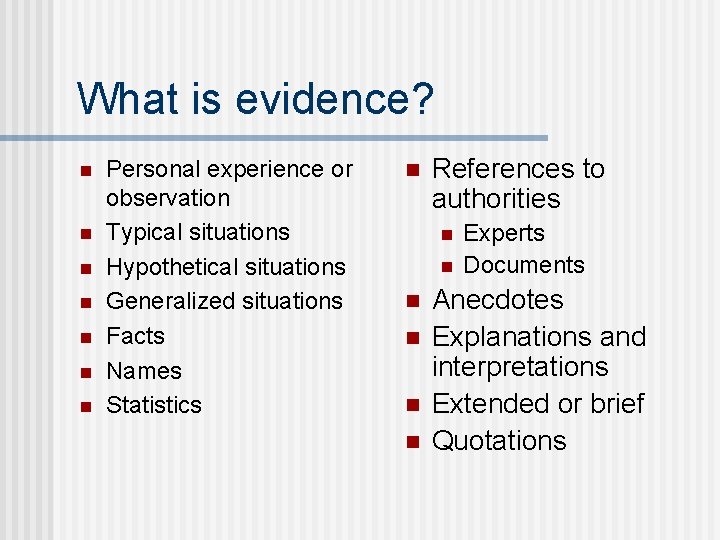 What is evidence?

- Personal experience or observation
- Typical situations
- Hypothetical situations
- Generalized situations
- Facts
- Names
- Statistics

- References to authorities
  - Experts
  - Documents
- Anecdotes
- Explanations and interpretations
- Extended or brief
- Quotations